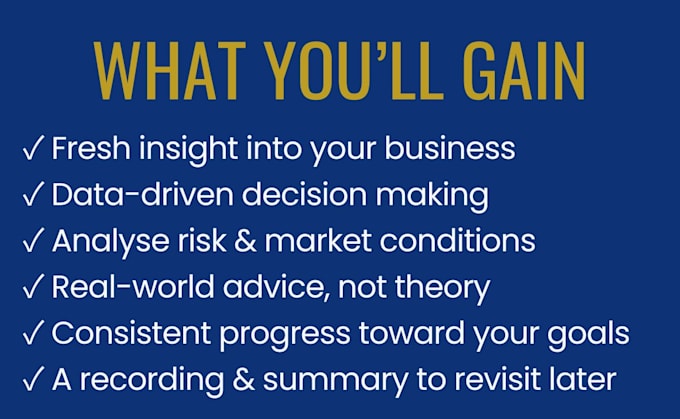 WHAT YOU'LL GAIN

✓ Fresh insight into your business
✓ Data-driven decision making
✓ Analyse risk & market conditions
✓ Real-world advice, not theory
✓ Consistent progress toward your goals
✓ A recording & summary to revisit later